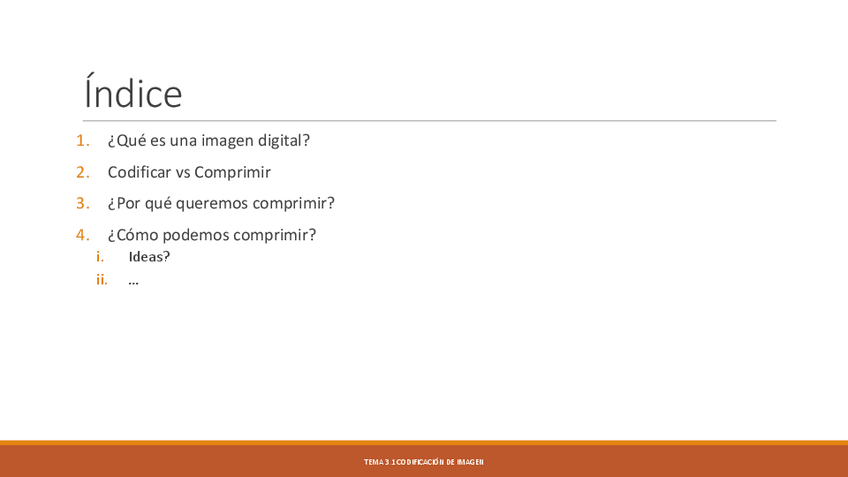 Índice

1. ¿Qué es una imagen digital?
2. Codificar vs Comprimir
3. ¿Por qué queremos comprimir?
4. ¿Cómo podemos comprimir?
   i. Ideas?
   ii. …

TEMA 3.1 CODIFICACIÓN DE IMAGEN